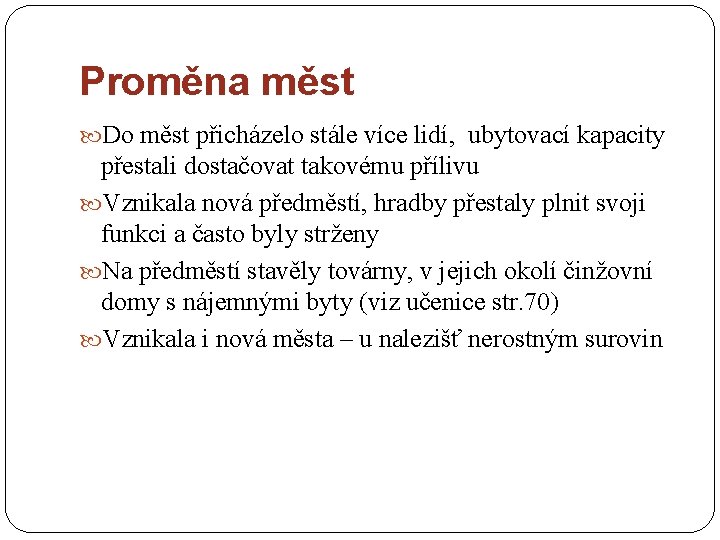 Proměna měst

Do měst přicházelo stále více lidí, ubytovací kapacity přestali dostačovat takovému přílivu

Vznikala nová předměstí, hradby přestaly plnit svoji funkci a často byly strženy

Na předměstí stavěly továrny, v jejich okolí činžovní domy s nájemnými byty (viz učenice str.70)

Vznikala i nová města – u nalezišť nerostným surovin